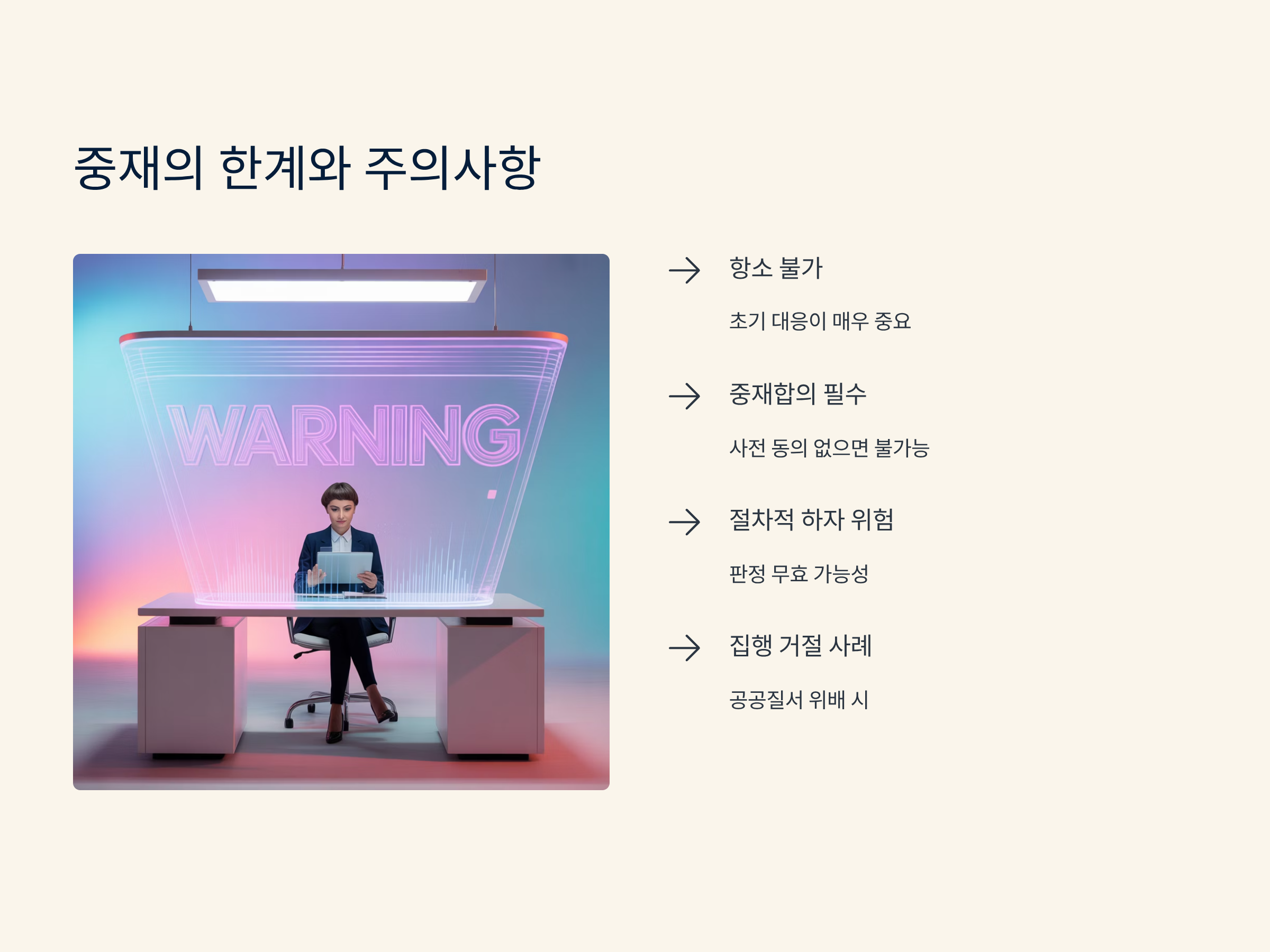 중재의 한계와 주의사항

WARNING

항소 불가

초기 대응이 매우 중요

중재합의 필수

사전 동의 없으면 불가능

절차적 하자 위험

판정 무효 가능성

집행 거절 사례

공공질서 위배 시